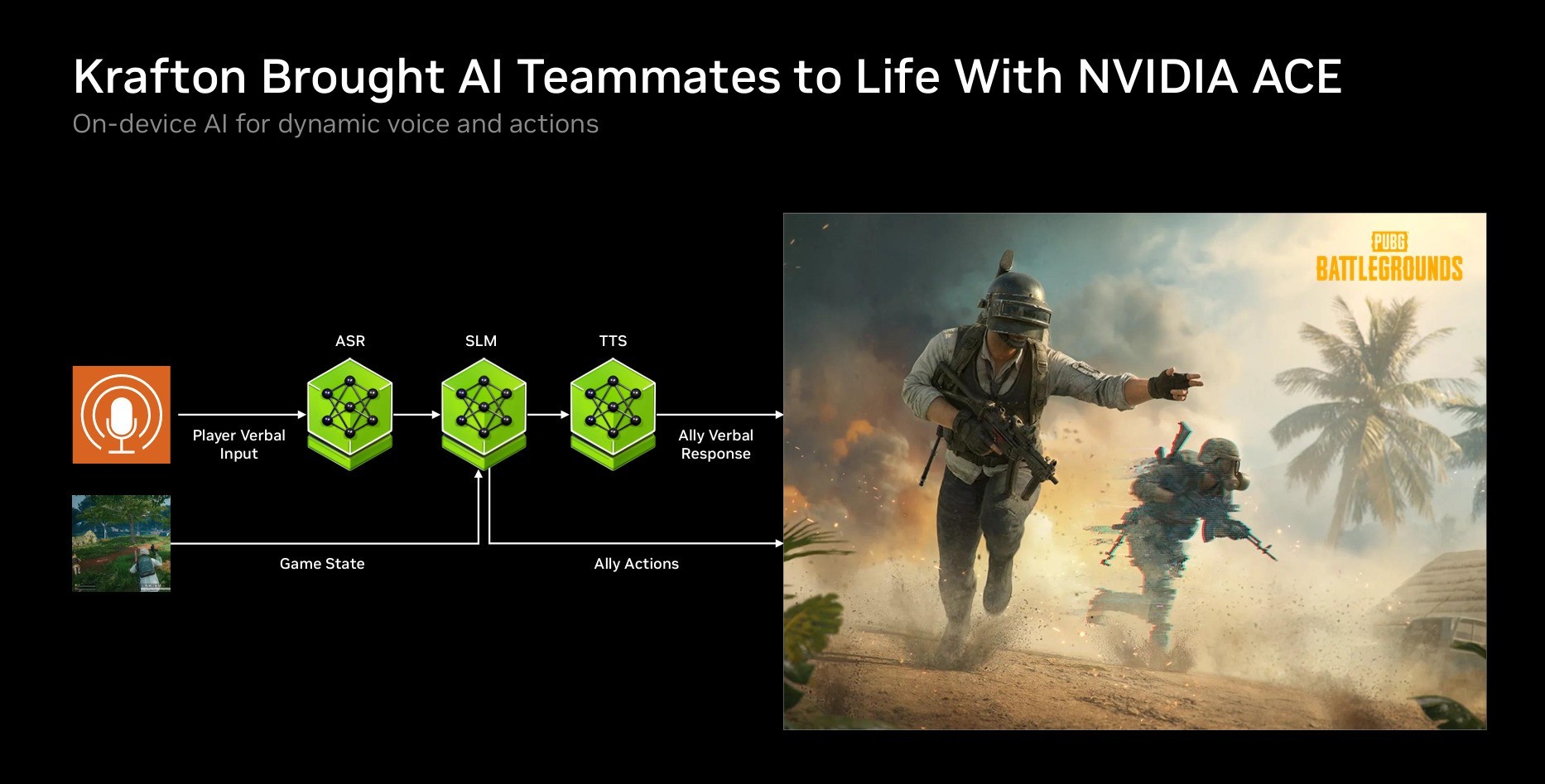 Krafton Brought AI Teammates to Life With NVIDIA ACE
On-device AI for dynamic voice and actions

ASR
SLM
TTS

Player Verbal Input
Ally Verbal Response
Game State
Ally Actions

PUBG
BATTLEGROUNDS